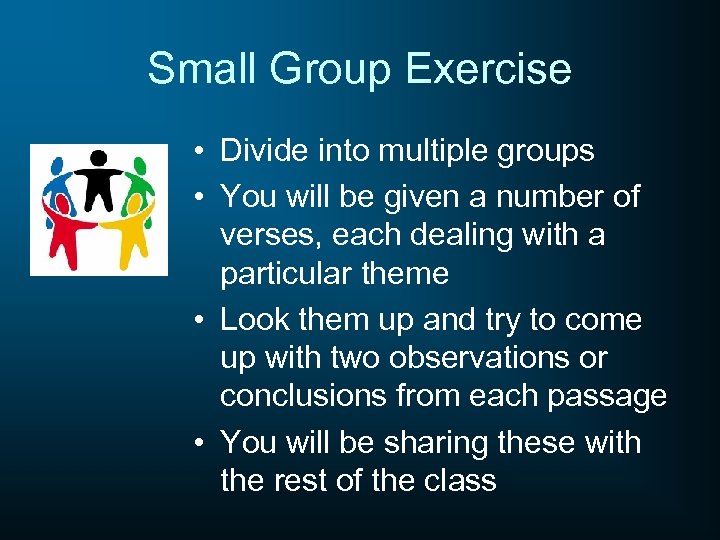 Small Group Exercise

• Divide into multiple groups
• You will be given a number of verses, each dealing with a particular theme
• Look them up and try to come up with two observations or conclusions from each passage
• You will be sharing these with the rest of the class